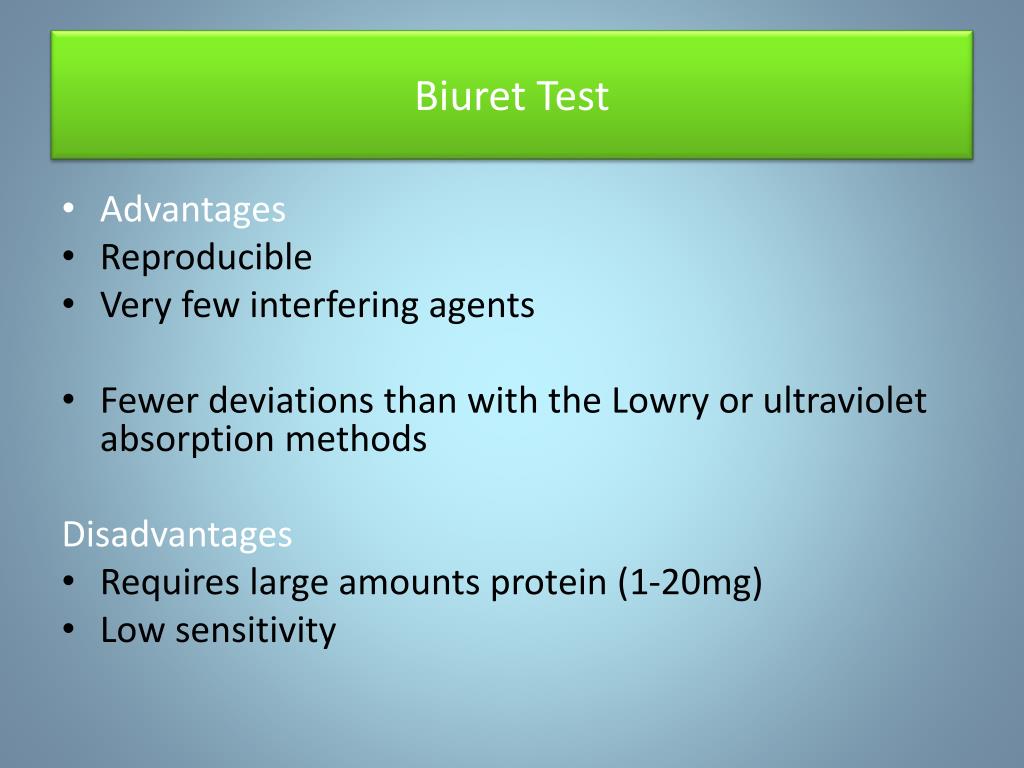 Biuret Test

• Advantages
• Reproducible
• Very few interfering agents

• Fewer deviations than with the Lowry or ultraviolet absorption methods

Disadvantages
• Requires large amounts protein (1-20mg)
• Low sensitivity